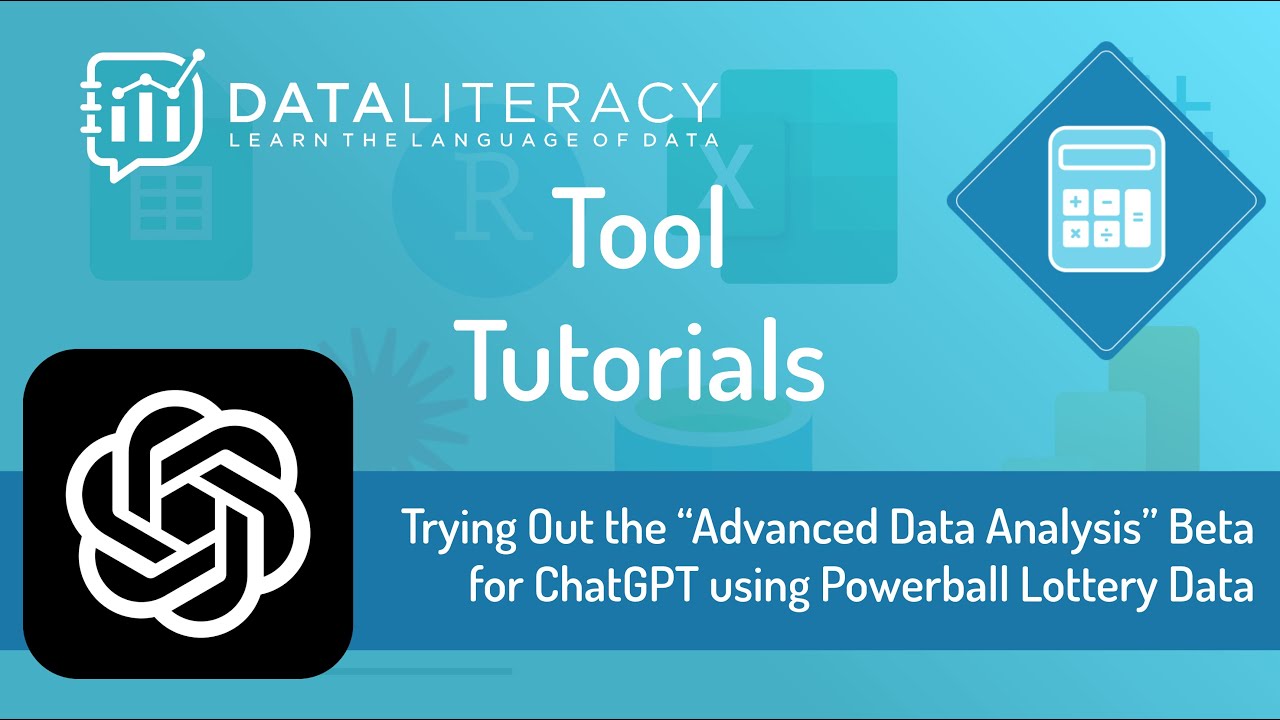 DATALITERACY
LEARN THE LANGUAGE OF DATA

Tool Tutorials

Trying Out the "Advanced Data Analysis" Beta for ChatGPT using Powerball Lottery Data